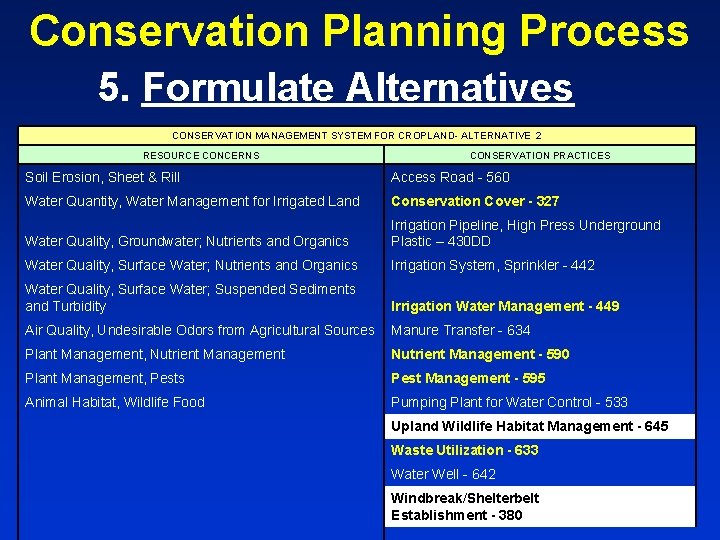 Conservation Planning Process

5. Formulate Alternatives

| CONSERVATION MANAGEMENT SYSTEM FOR CROPLAND- ALTERNATIVE 2 | |
|---|---|
| RESOURCE CONCERNS | CONSERVATION PRACTICES |
| Soil Erosion, Sheet & Rill | Access Road - 560 |
| Water Quantity, Water Management for Irrigated Land | Conservation Cover - 327 |
| Water Quality, Groundwater; Nutrients and Organics | Irrigation Pipeline, High Press Underground Plastic – 430DD |
| Water Quality, Surface Water; Nutrients and Organics | Irrigation System, Sprinkler - 442 |
| Water Quality, Surface Water; Suspended Sediments and Turbidity | Irrigation Water Management - 449 |
| Air Quality, Undesirable Odors from Agricultural Sources | Manure Transfer - 634 |
| Plant Management, Nutrient Management | Nutrient Management - 590 |
| Plant Management, Pests | Pest Management - 595 |
| Animal Habitat, Wildlife Food | Pumping Plant for Water Control - 533 |
| | Upland Wildlife Habitat Management - 645 |
| | Waste Utilization - 633 |
| | Water Well - 642 |
| | Windbreak/Shelterbelt Establishment - 380 |